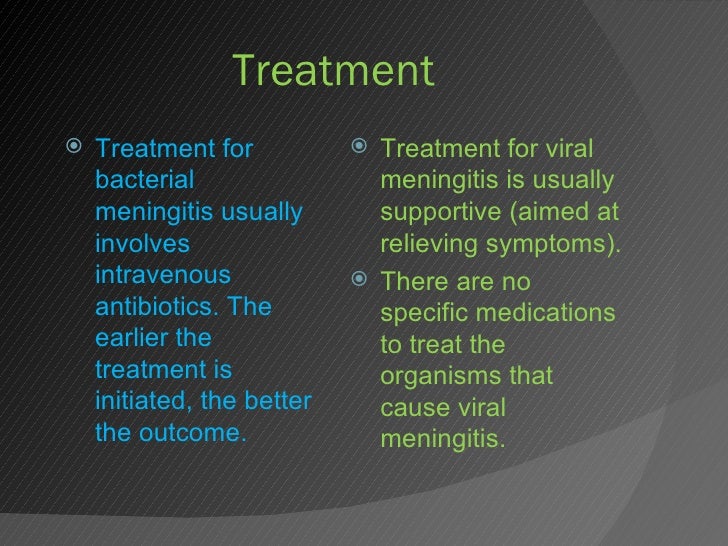 Treatment

Treatment for bacterial meningitis usually involves intravenous antibiotics. The earlier the treatment is initiated, the better the outcome.

Treatment for viral meningitis is usually supportive (aimed at relieving symptoms).

There are no specific medications to treat the organisms that cause viral meningitis.